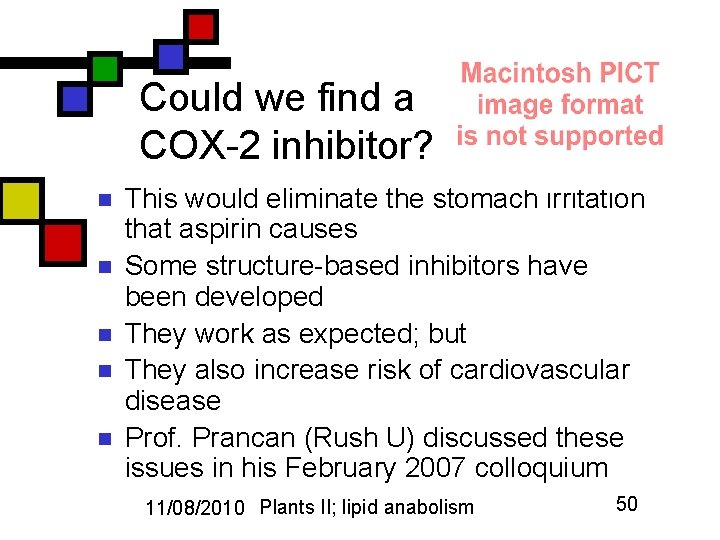 Could we find a COX-2 inhibitor?

Macintosh PICT image format is not supported

- This would eliminate the stomach irritation that aspirin causes
- Some structure-based inhibitors have been developed
- They work as expected; but
- They also increase risk of cardiovascular disease
- Prof. Prancan (Rush U) discussed these issues in his February 2007 colloquium

11/08/2010 Plants II; lipid anabolism 50